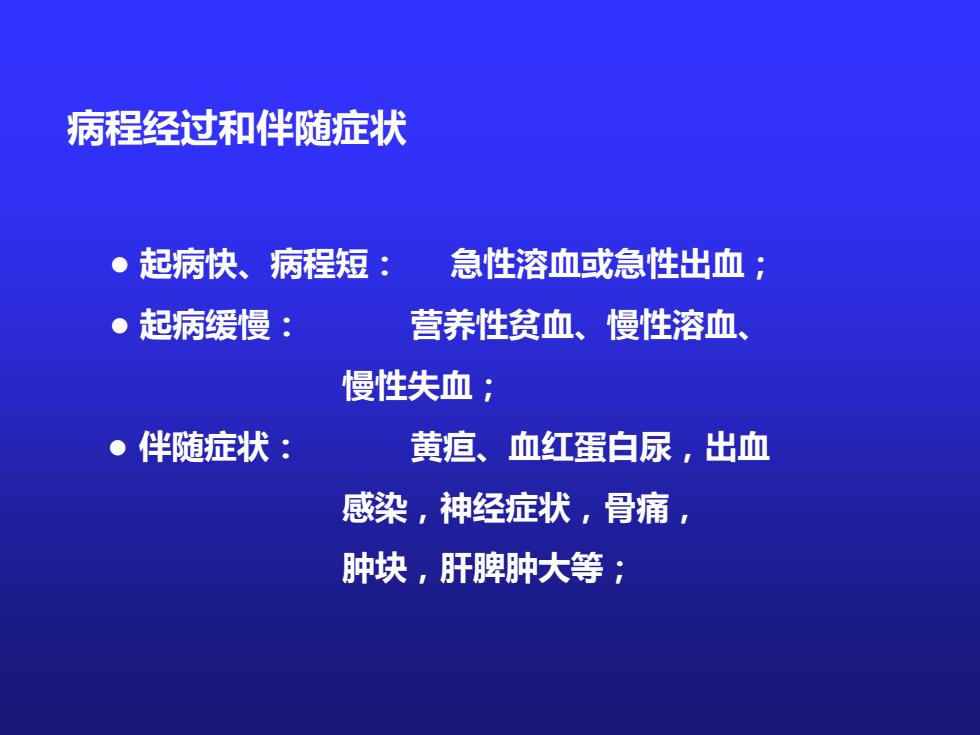 病程经过和伴随症状

● 起病快、病程短：　急性溶血或急性出血；
● 起病缓慢：　营养性贫血、慢性溶血、慢性失血；
● 伴随症状：　黄疸、血红蛋白尿，出血感染，神经症状，骨痛，肿块，肝脾肿大等；